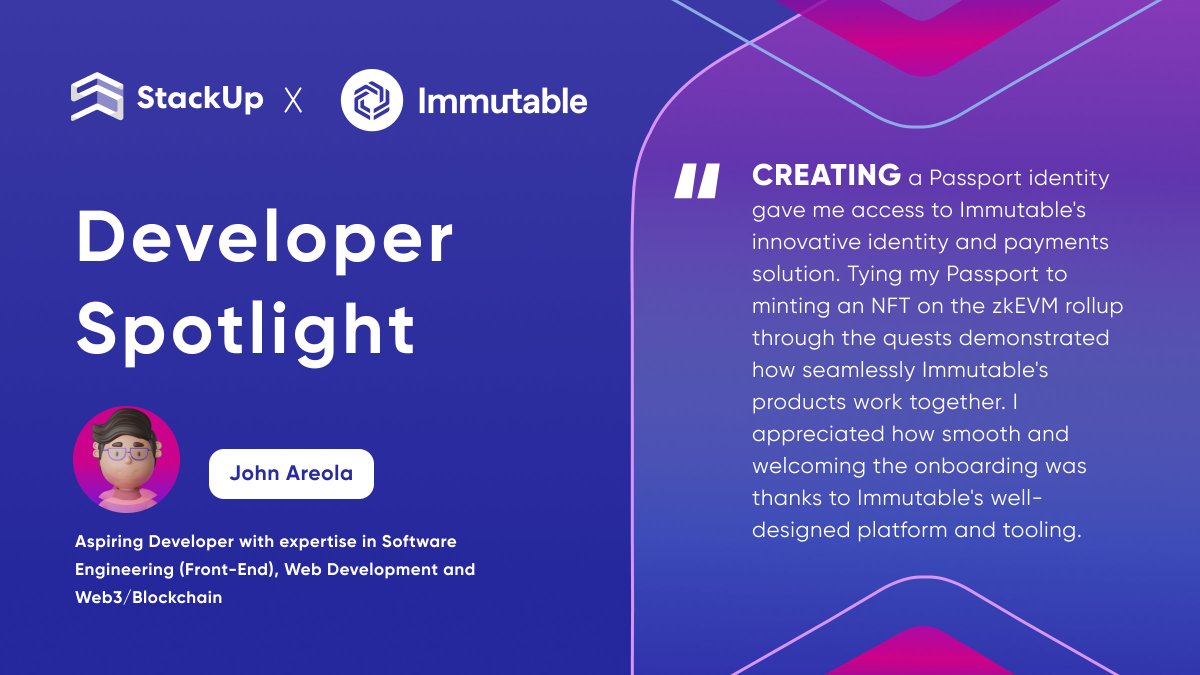 StackUp X Immutable

Developer Spotlight

John Areola

Aspiring Developer with expertise in Software Engineering (Front-End), Web Development and Web3/Blockchain

"

CREATING a Passport identity gave me access to Immutable's innovative identity and payments solution. Tying my Passport to minting an NFT on the zkEVM rollup through the quests demonstrated how seamlessly Immutable's products work together. I appreciated how smooth and welcoming the onboarding was thanks to Immutable's well-designed platform and tooling.